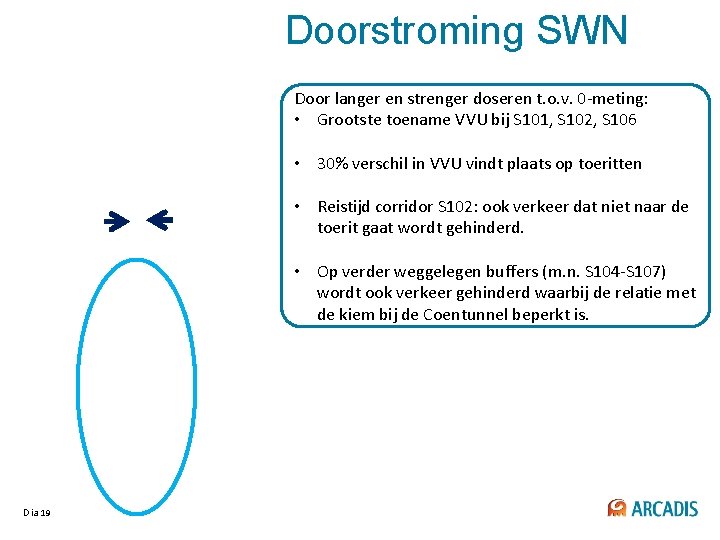 Doorstroming SWN

Door langer en strenger doseren t.o.v. 0-meting:
• Grootste toename VVU bij S101, S102, S106

• 30% verschil in VVU vindt plaats op toeritten

• Reistijd corridor S102: ook verkeer dat niet naar de toerit gaat wordt gehinderd.

• Op verder weggelegen buffers (m.n. S104-S107) wordt ook verkeer gehinderd waarbij de relatie met de kiem bij de Coentunnel beperkt is.

Dia 19

ARCADIS